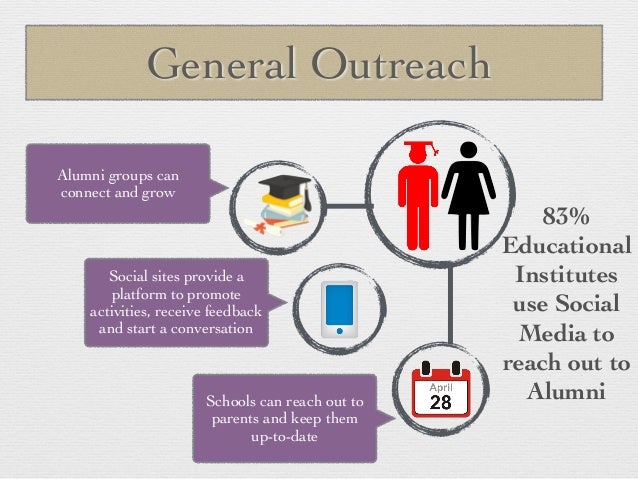 General Outreach

Alumni groups can connect and grow

Social sites provide a platform to promote activities, receive feedback and start a conversation

Schools can reach out to parents and keep them up-to-date

April
28

83% Educational Institutes use Social Media to reach out to Alumni